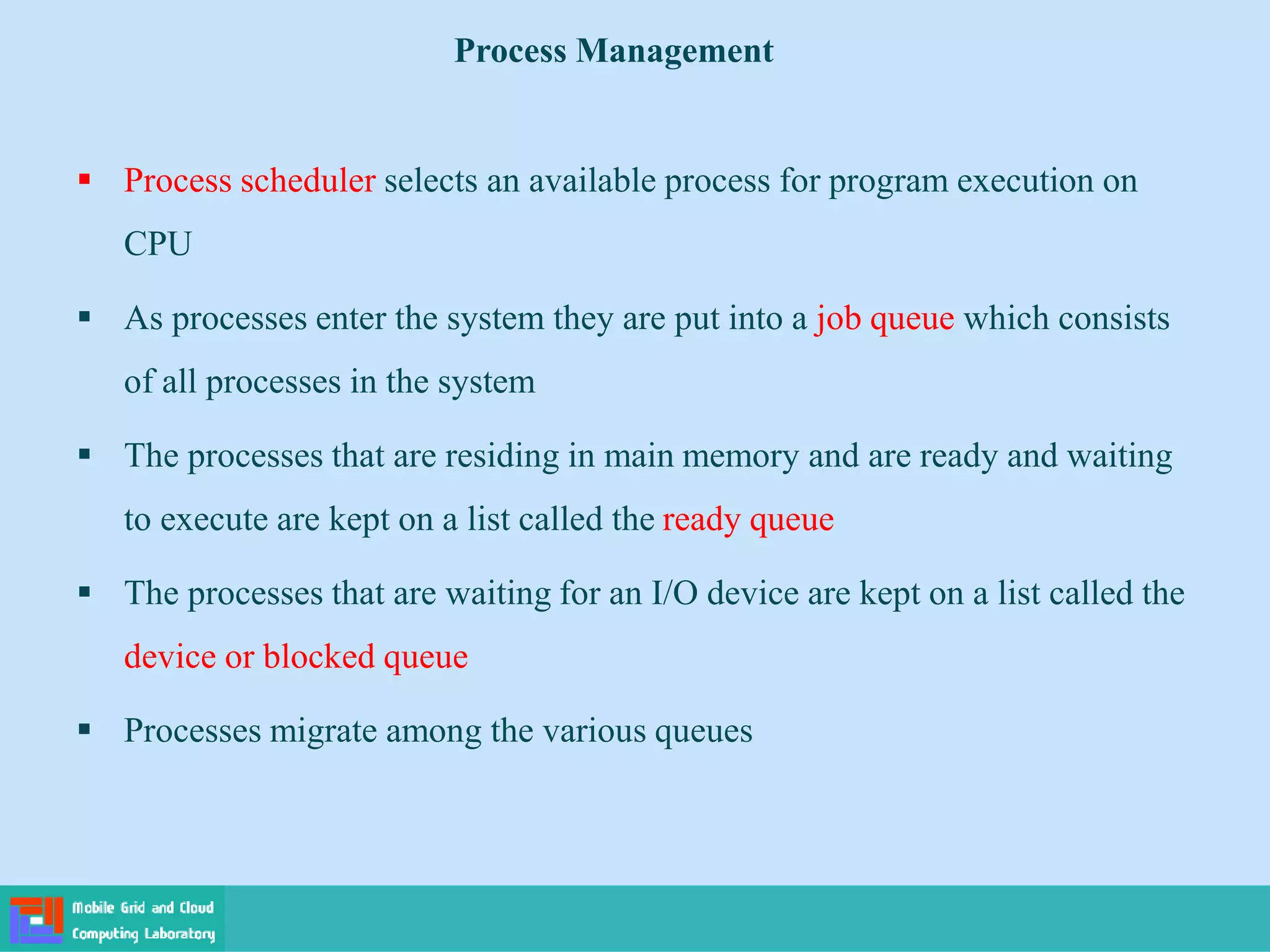 Process Management

▪ Process scheduler selects an available process for program execution on CPU

▪ As processes enter the system they are put into a job queue which consists of all processes in the system

▪ The processes that are residing in main memory and are ready and waiting to execute are kept on a list called the ready queue

▪ The processes that are waiting for an I/O device are kept on a list called the device or blocked queue

▪ Processes migrate among the various queues

Mobile Grid and Cloud Computing Laboratory